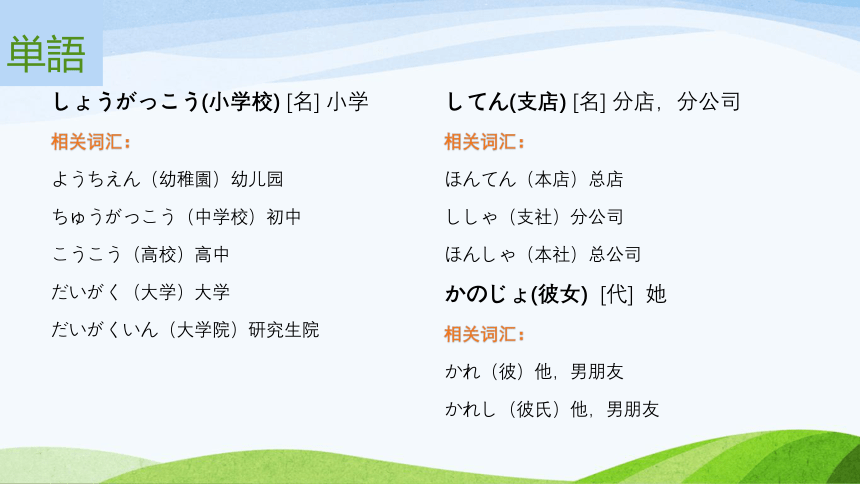 単語

しょうがっこう(小学校) [名] 小学

相关词汇：

ようちえん（幼稚園）幼儿园

ちゅうがっこう（中学校）初中

こうこう（高校）高中

だいがく（大学）大学

だいがくいん（大学院）研究生院

してん(支店) [名] 分店，分公司

相关词汇：

ほんてん（本店）总店

ししゃ（支社）分公司

ほんしゃ（本社）总公司

かのじょ(彼女) [代] 她

相关词汇：

かれ（彼）他，男朋友

かれし（彼氏）他，男朋友